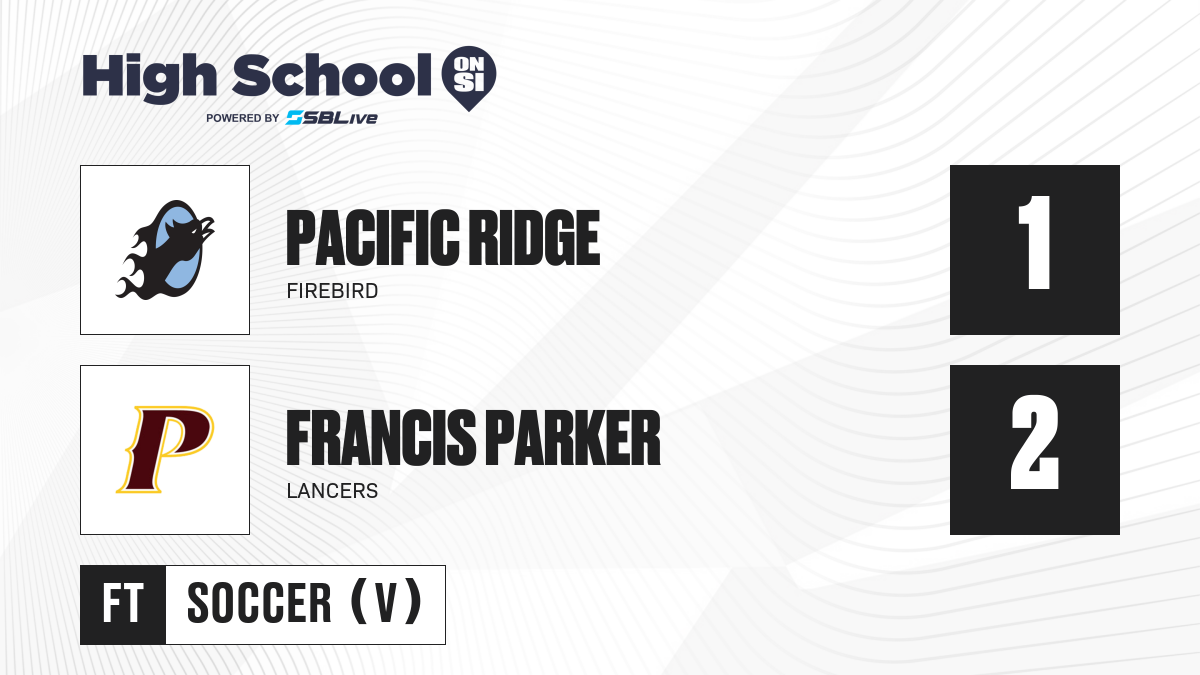 High School ON SI
POWERED BY SBLive

PACIFIC RIDGE
FIREBIRD
1

P
FRANCIS PARKER
LANCERS
2

FT
SOCCER (V)